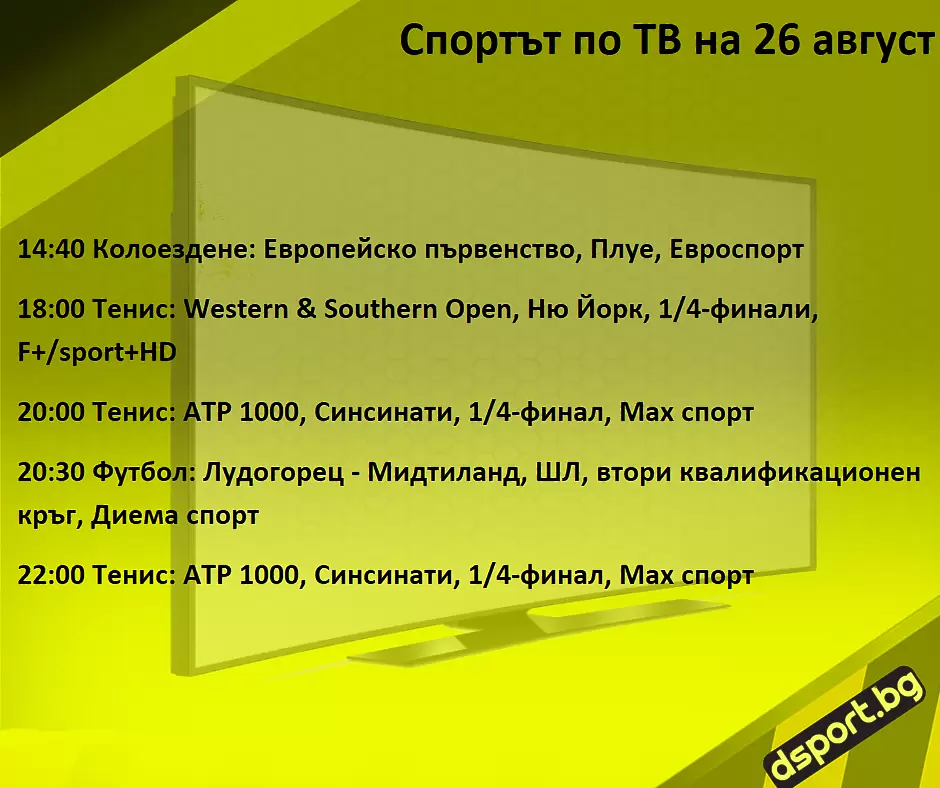 Спортът по ТВ на 26 август

14:40 Колоездене: Европейско първенство, Плуе, Евроспорт

18:00 Тенис: Western & Southern Open, Ню Йорк, 1/4-финали, F+/sport+HD

20:00 Тенис: ATP 1000, Синсинати, 1/4-финал, Max спорт

20:30 Футбол: Лудогорец - Мидтиланд, ШЛ, втори квалификационен кръг, Диема спорт

22:00 Тенис: ATP 1000, Синсинати, 1/4-финал, Max спорт

dsport.bg